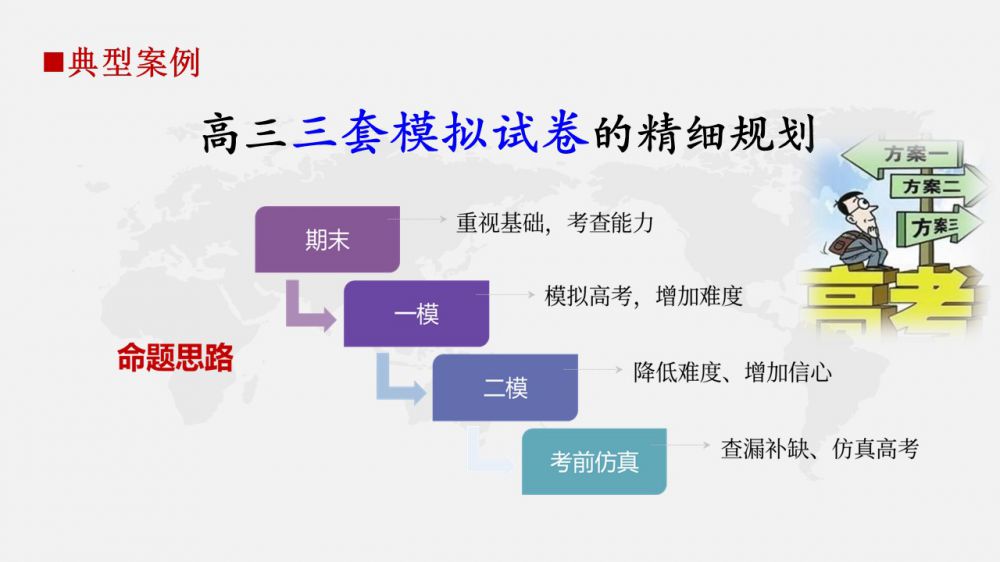 ■典型案例

高三三套模拟试卷的精细规划

方案一
方案二
方案三
高考

命题思路

期末
重视基础，考查能力

一模
模拟高考，增加难度

二模
降低难度、增加信心

考前仿真
查漏补缺、仿真高考